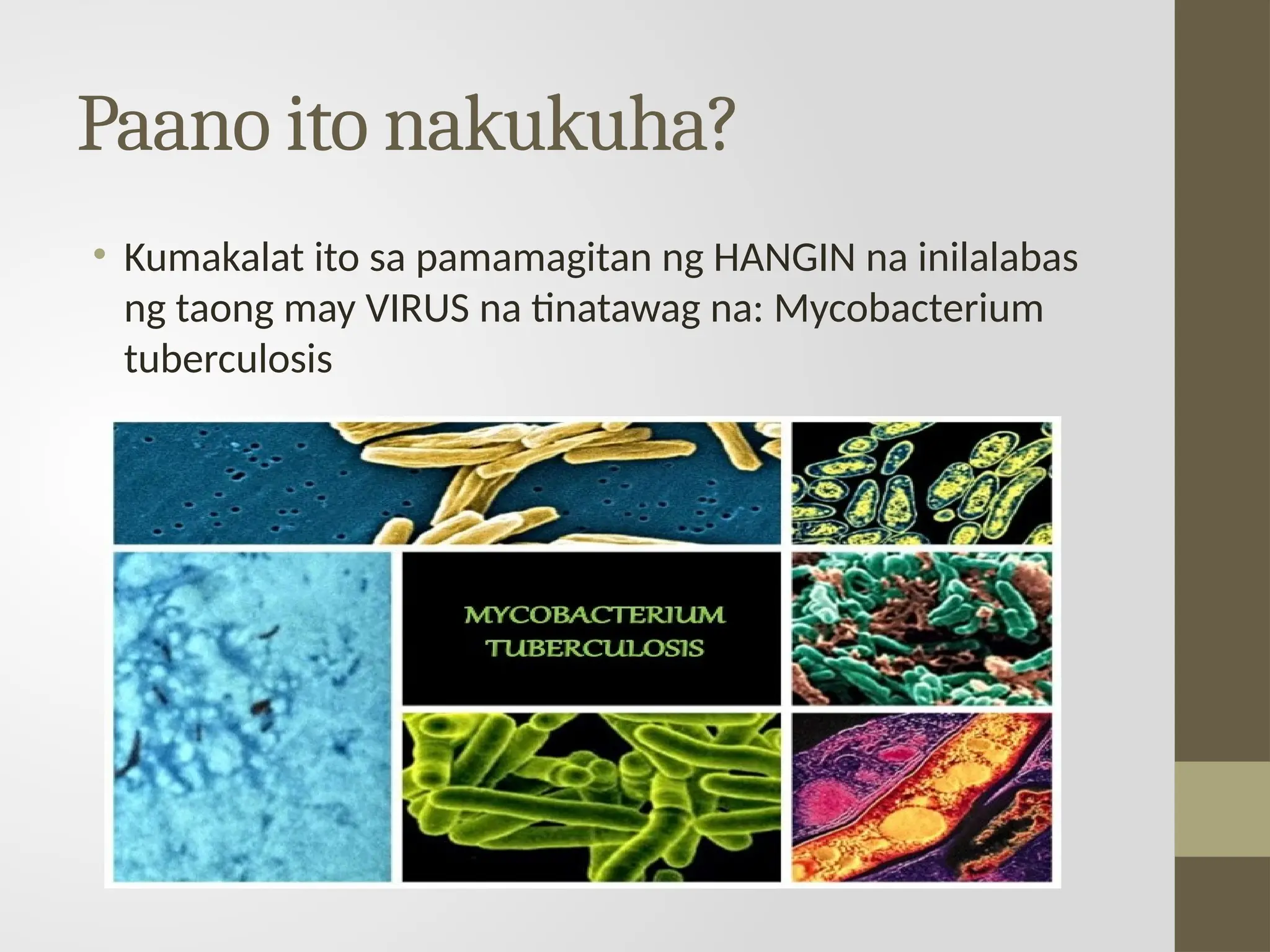 Paano ito nakukuha?

• Kumakalat ito sa pamamagitan ng HANGIN na inilalabas ng taong may VIRUS na tinatawag na: Mycobacterium tuberculosis

MYCOBACTERIUM TUBERCULOSIS